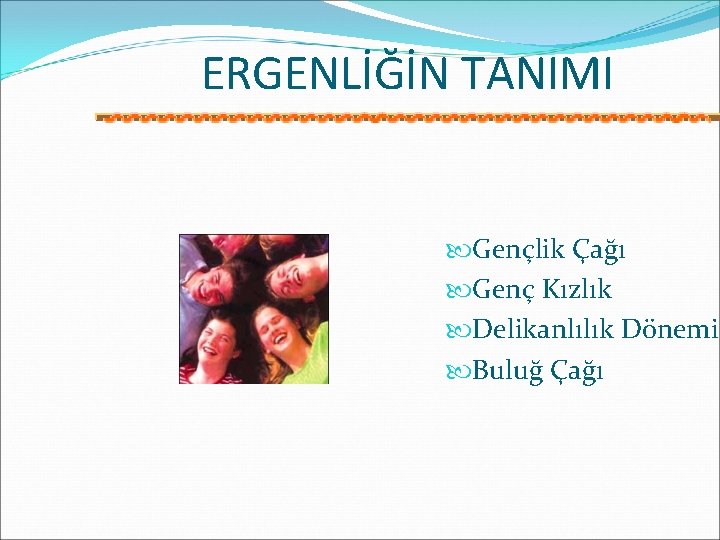 ERGENLİĞİN TANIMI

Gençlik Çağı
Genç Kızlık
Delikanlılık Dönemi
Buluğ Çağı